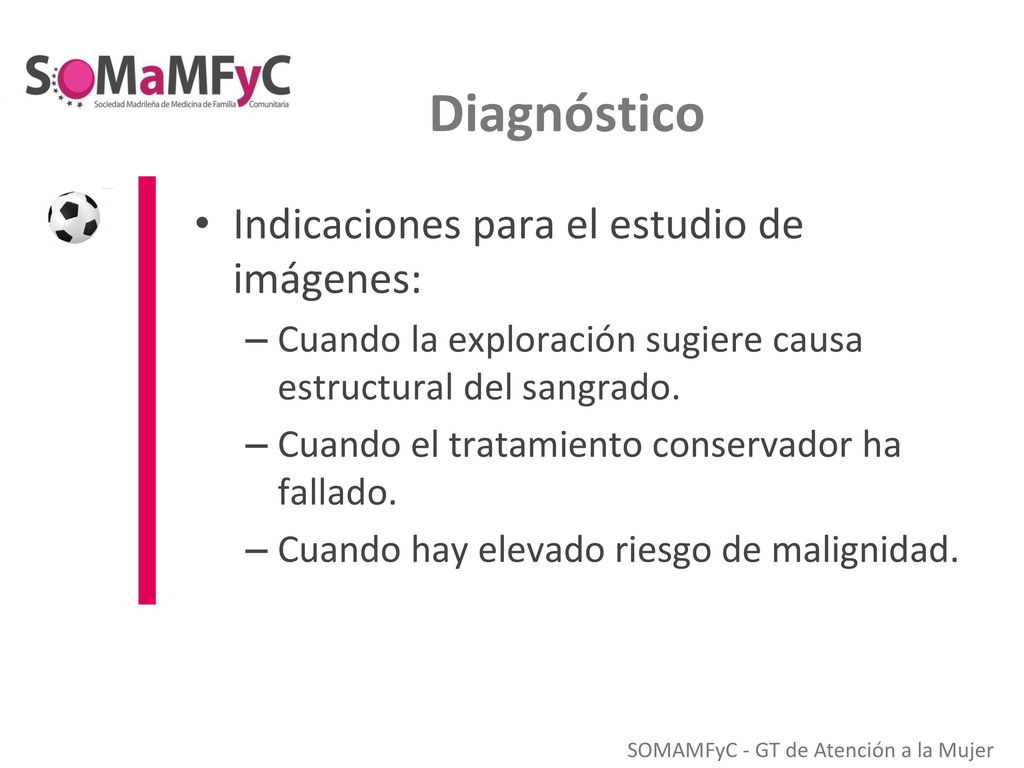 SoMaMFyC
Sociedad Madrileña de Medicina de Familia y Comunitaria

Diagnóstico

• Indicaciones para el estudio de imágenes:
– Cuando la exploración sugiere causa estructural del sangrado.
– Cuando el tratamiento conservador ha fallado.
– Cuando hay elevado riesgo de malignidad.

SOMAMFyC - GT de Atención a la Mujer